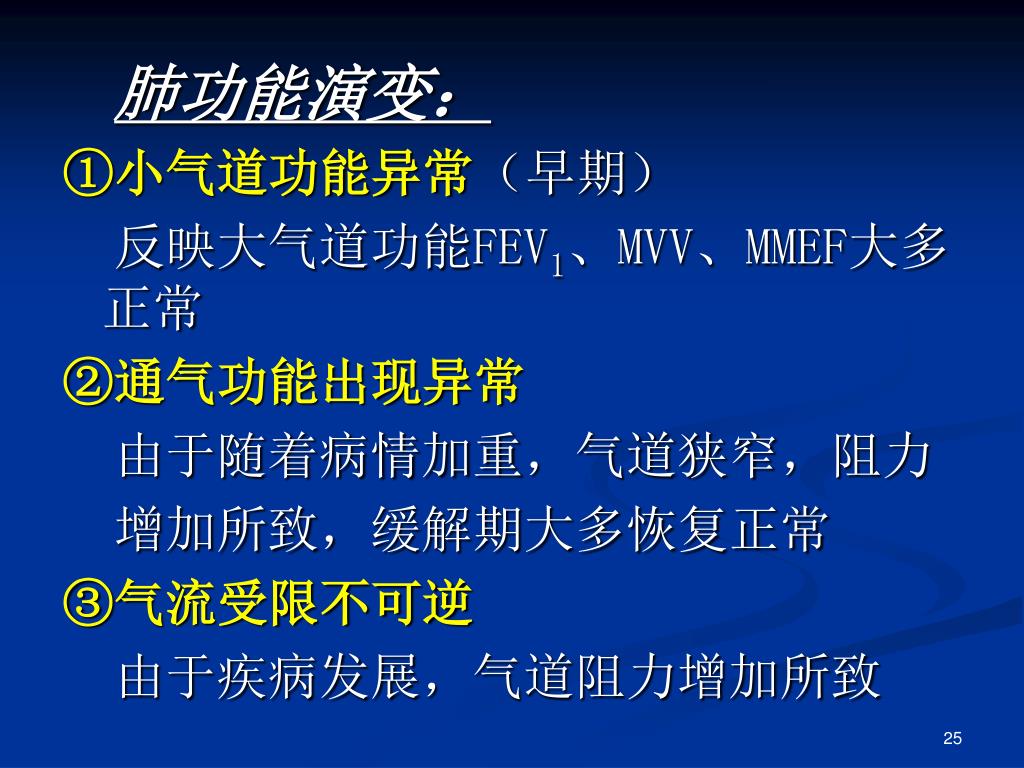 肺功能演变：

①小气道功能异常（早期）

反映大气道功能$FEV_1$、MVV、MMEF大多正常

②通气功能出现异常

由于随着病情加重，气道狭窄，阻力增加所致，缓解期大多恢复正常

③气流受限不可逆

由于疾病发展，气道阻力增加所致

25